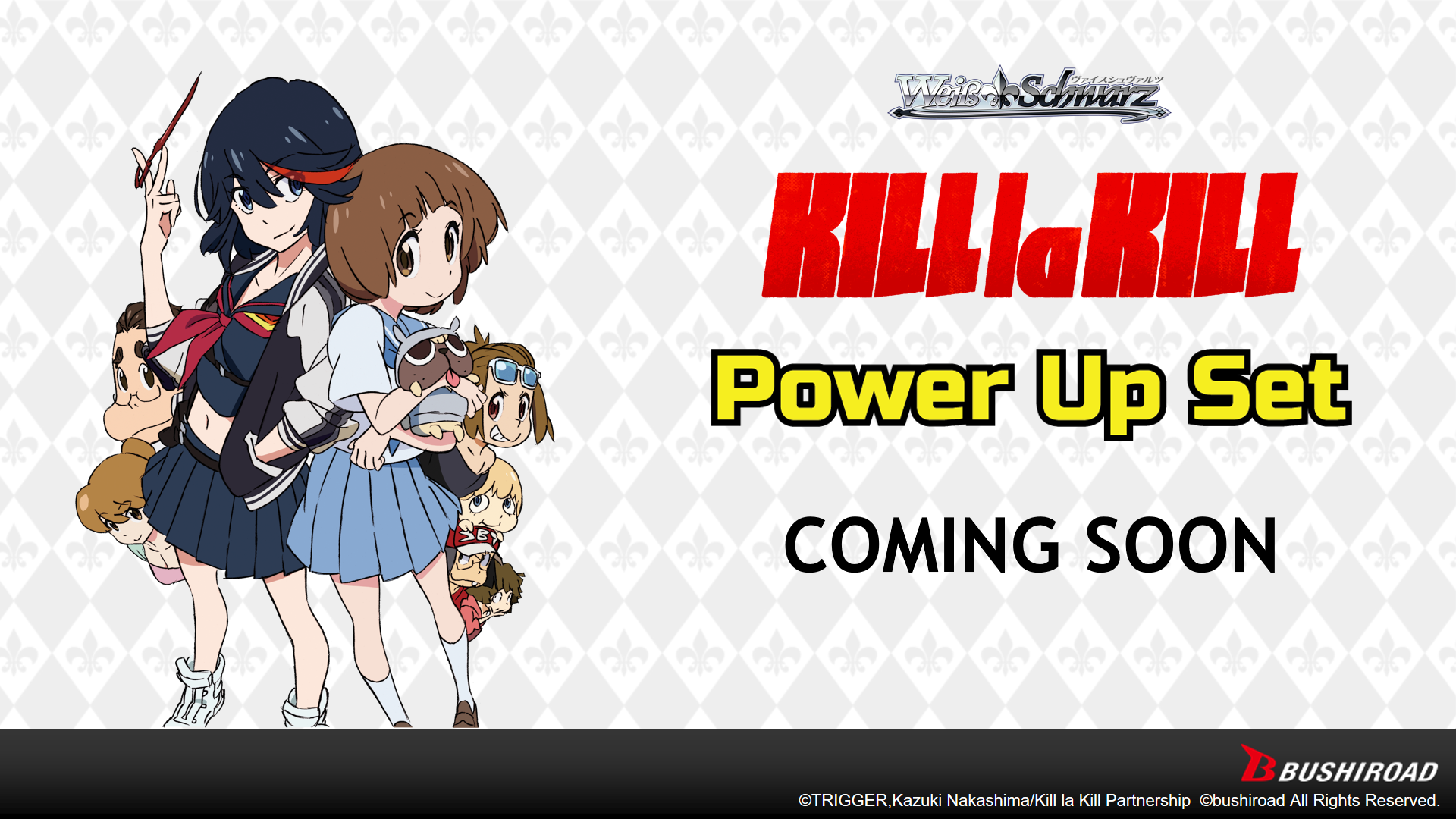 Weiß Schwarz ヴァイスシュヴァルツ

KILL la KILL

Power Up Set

COMING SOON

BUSHIROAD

©TRIGGER,Kazuki Nakashima/Kill la Kill Partnership ©bushiroad All Rights Reserved.